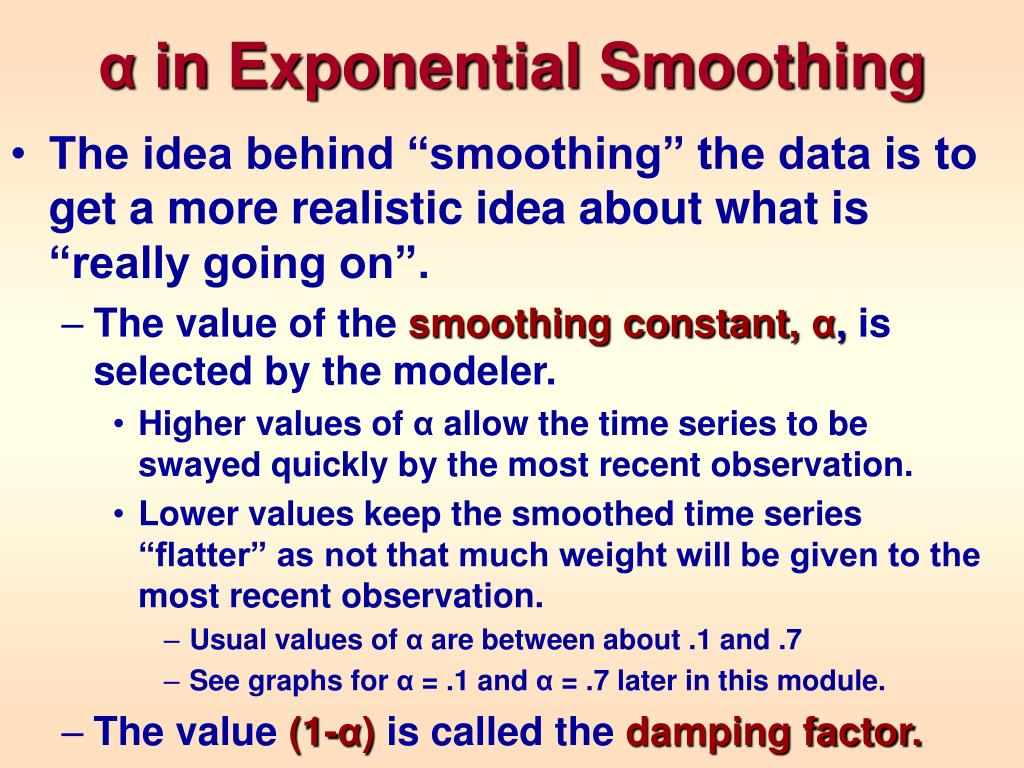 α in Exponential Smoothing

• The idea behind “smoothing” the data is to get a more realistic idea about what is “really going on”.

– The value of the smoothing constant, α, is selected by the modeler.

• Higher values of α allow the time series to be swayed quickly by the most recent observation.

• Lower values keep the smoothed time series “flatter” as not that much weight will be given to the most recent observation.

– Usual values of α are between about .1 and .7

– See graphs for α = .1 and α = .7 later in this module.

– The value (1-α) is called the damping factor.